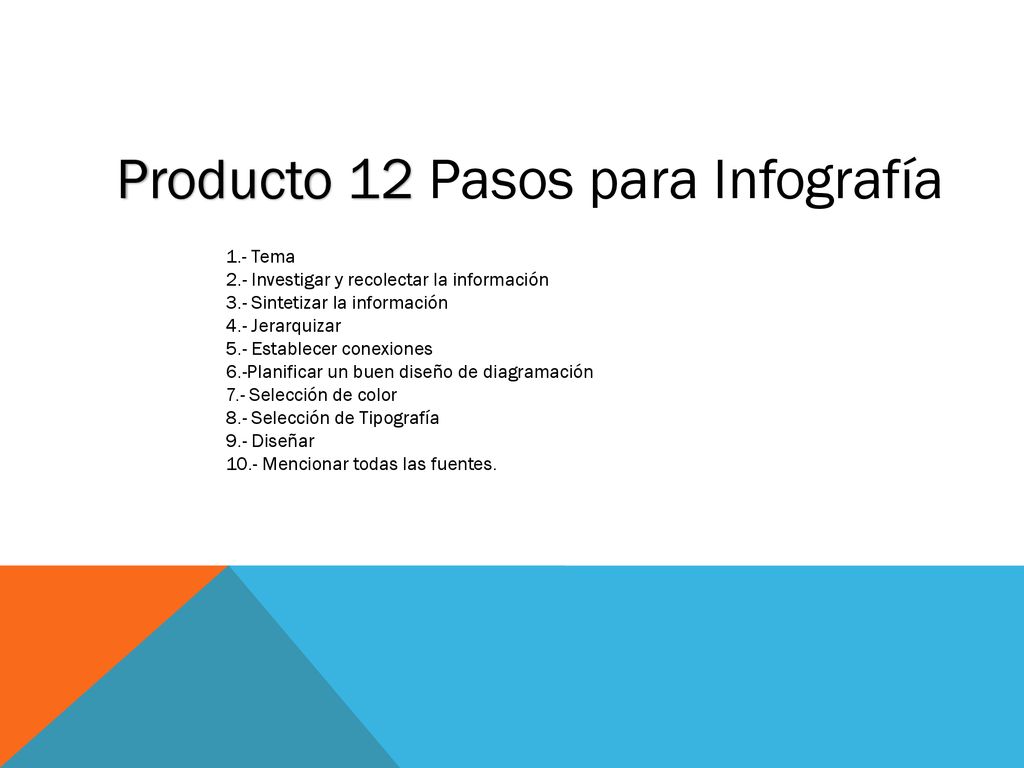 Producto 12 Pasos para Infografía

1.- Tema
2.- Investigar y recolectar la información
3.- Sintetizar la información
4.- Jerarquizar
5.- Establecer conexiones
6.-Planificar un buen diseño de diagramación
7.- Selección de color
8.- Selección de Tipografía
9.- Diseñar
10.- Mencionar todas las fuentes.